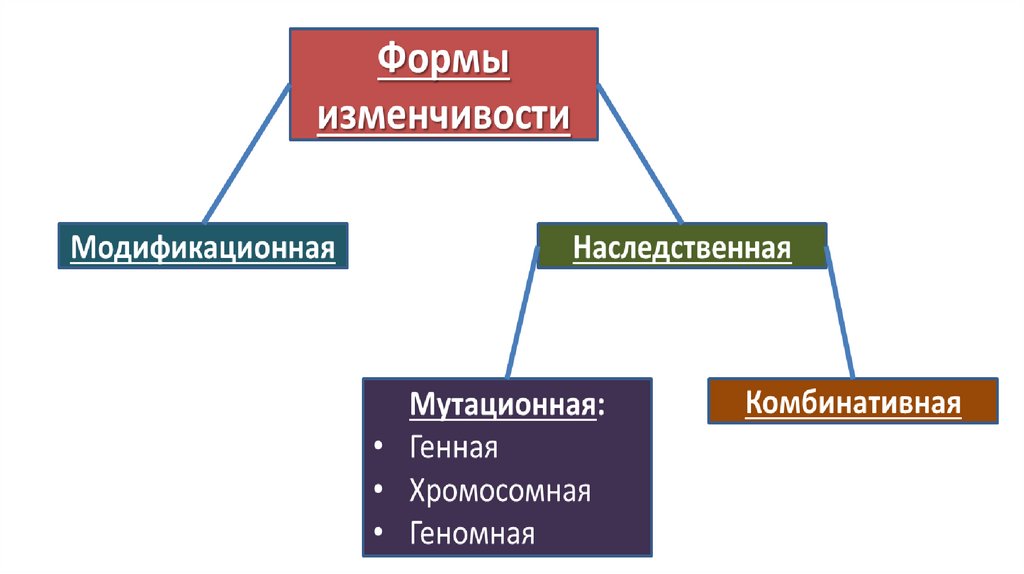 Формы изменчивости

Модификационная

Наследственная

Мутационная:
• Генная
• Хромосомная
• Геномная

Комбинативная